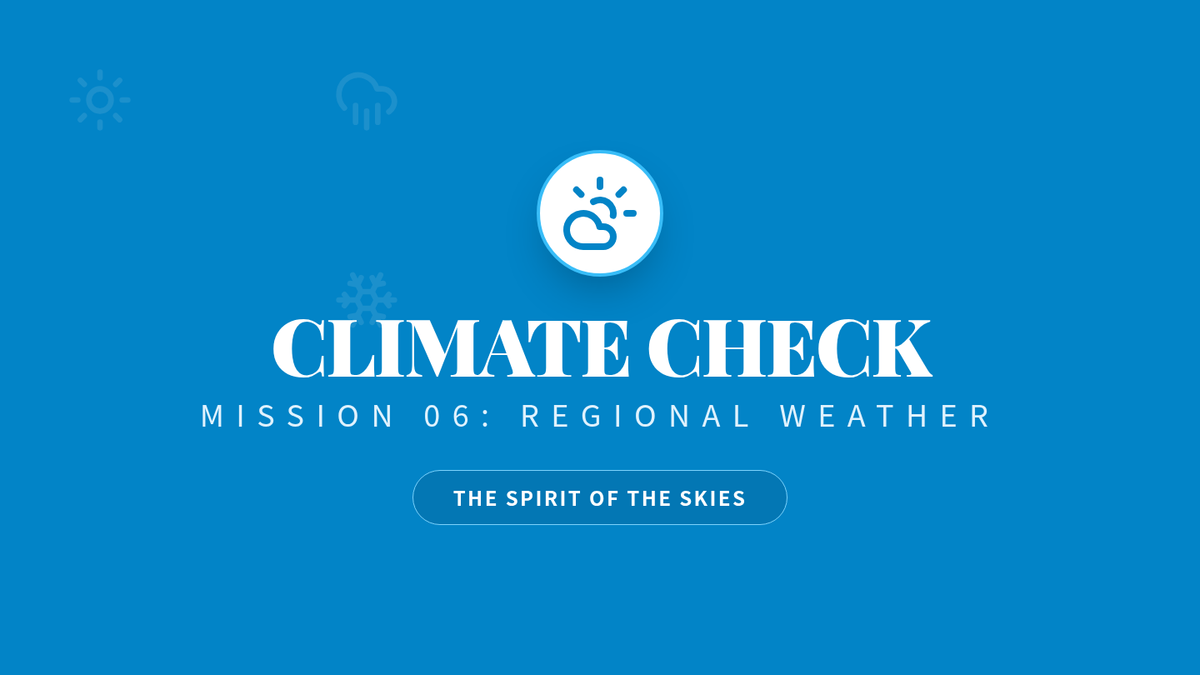 CLIMATE CHECK
MISSION 06: REGIONAL WEATHER

THE SPIRIT OF THE SKIES